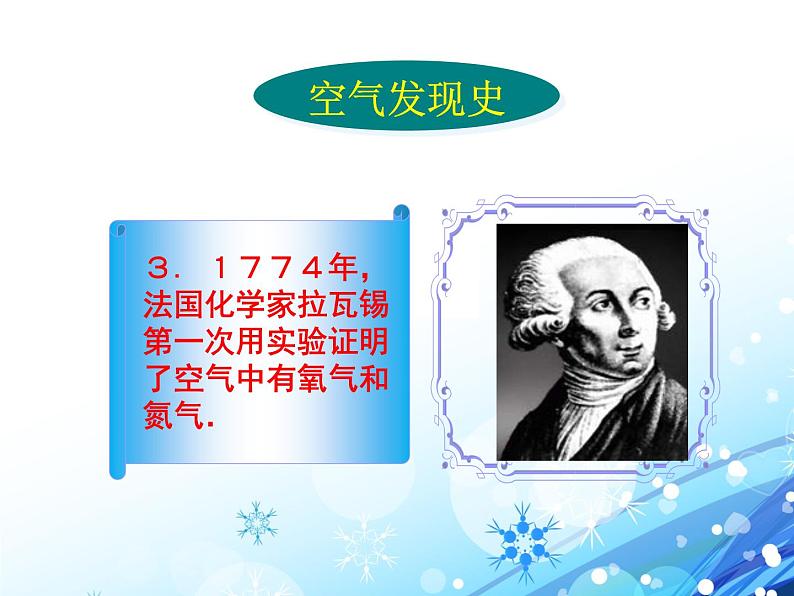 空气发现史

３．１７７４年，法国化学家拉瓦锡第一次用实验证明了空气中有氧气和氮气.